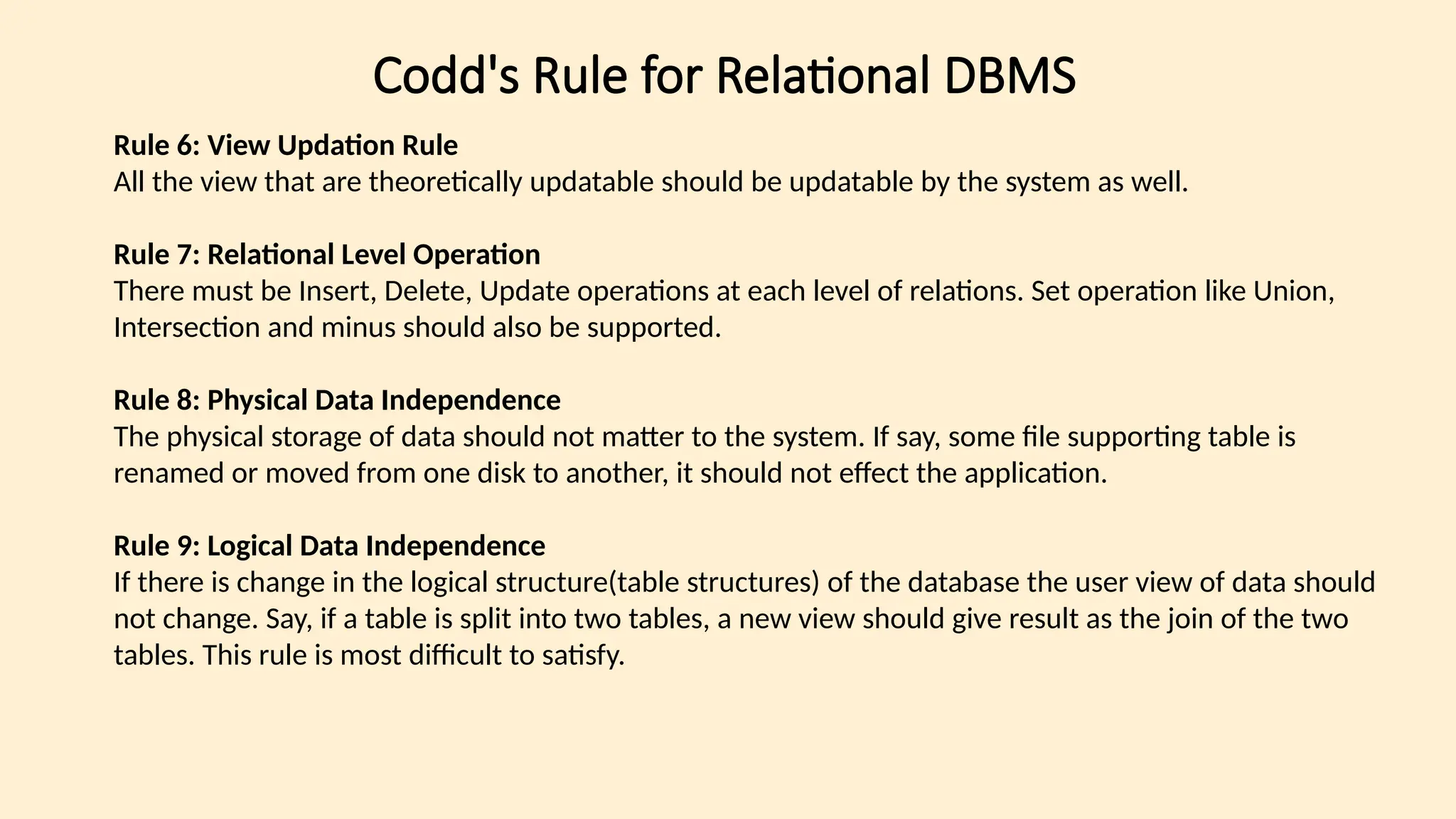 Codd's Rule for Relational DBMS

Rule 6: View Updation Rule
All the view that are theoretically updatable should be updatable by the system as well.

Rule 7: Relational Level Operation
There must be Insert, Delete, Update operations at each level of relations. Set operation like Union, Intersection and minus should also be supported.

Rule 8: Physical Data Independence
The physical storage of data should not matter to the system. If say, some file supporting table is renamed or moved from one disk to another, it should not effect the application.

Rule 9: Logical Data Independence
If there is change in the logical structure(table structures) of the database the user view of data should not change. Say, if a table is split into two tables, a new view should give result as the join of the two tables. This rule is most difficult to satisfy.